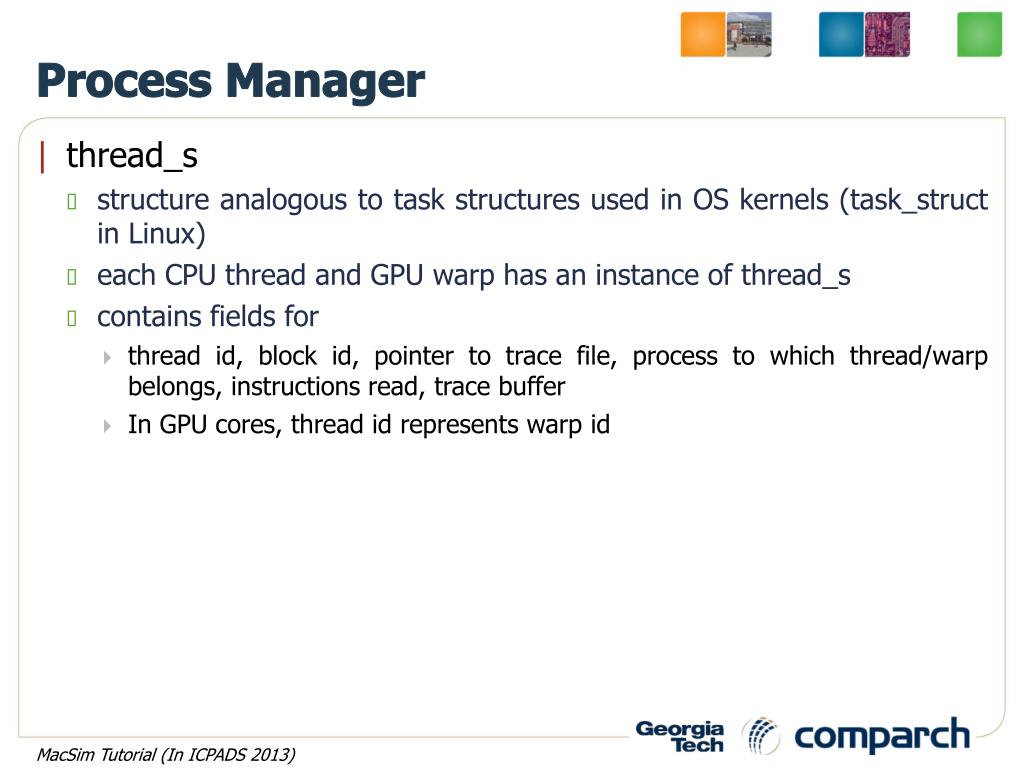 Process Manager

thread_s

structure analogous to task structures used in OS kernels (task_struct in Linux)

each CPU thread and GPU warp has an instance of thread_s

contains fields for

thread id, block id, pointer to trace file, process to which thread/warp belongs, instructions read, trace buffer

In GPU cores, thread id represents warp id

MacSim Tutorial (In ICPADS 2013)

Georgia Tech

comparch